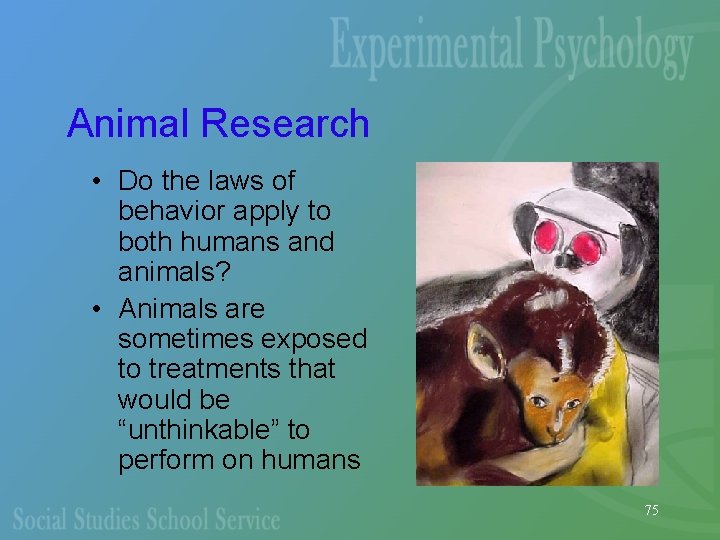 Experimental Psychology

Animal Research

• Do the laws of behavior apply to both humans and animals?

• Animals are sometimes exposed to treatments that would be “unthinkable” to perform on humans

Social Studies School Service

75